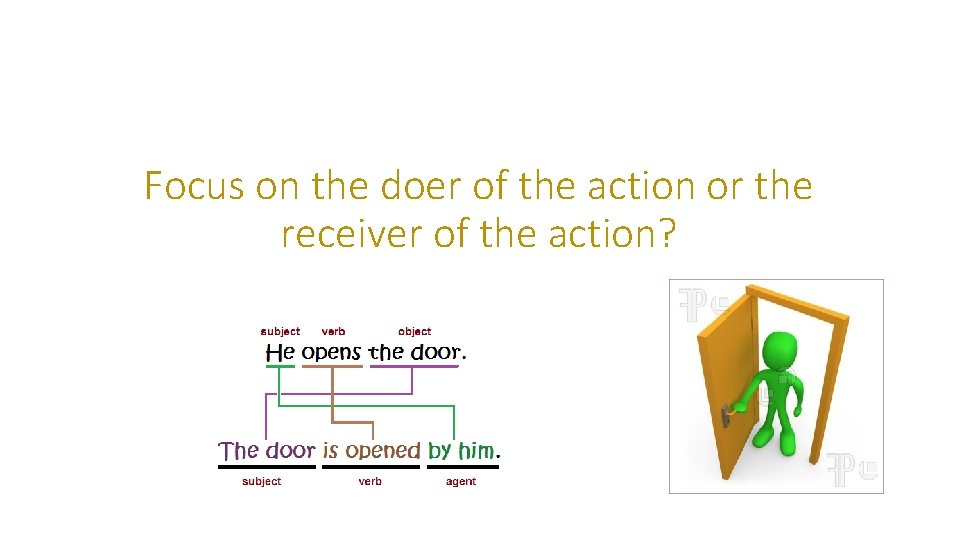 Focus on the doer of the action or the receiver of the action?

subject verb object
He opens the door.

The door is opened by him.
subject verb agent